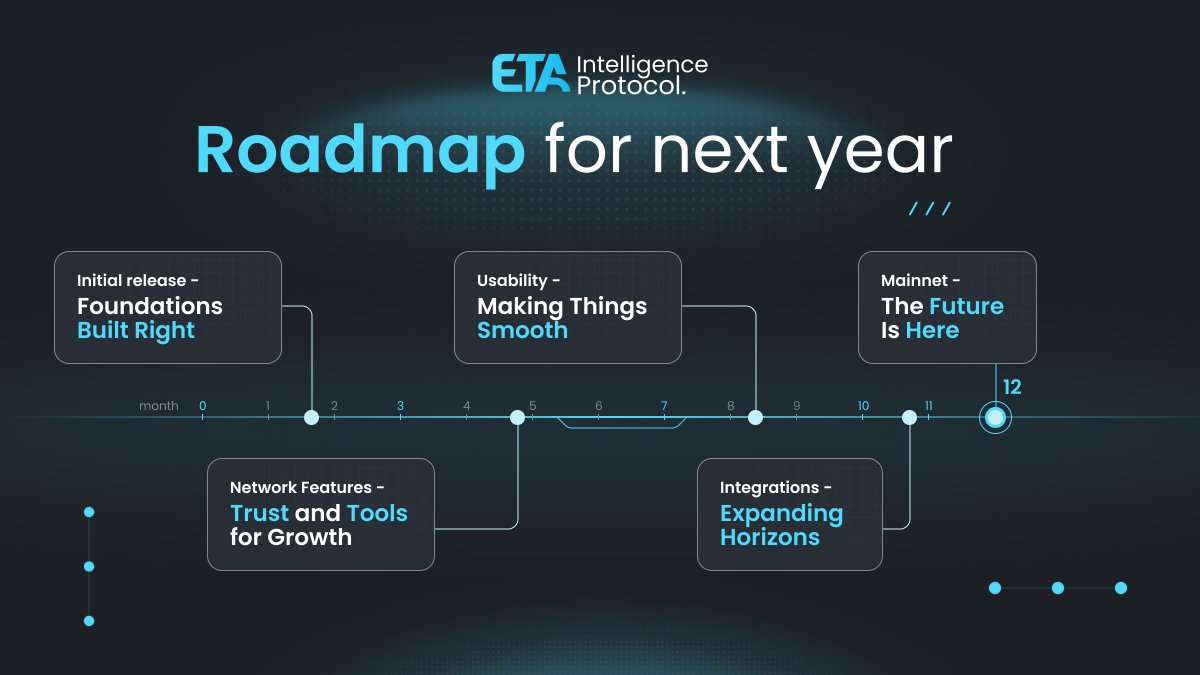 ETA Intelligence Protocol.

Roadmap for next year

///

Initial release - Foundations Built Right

Usability - Making Things Smooth

Mainnet - The Future Is Here

month 0 1 2 3 4 5 6 7 8 9 10 11 12

Network Features - Trust and Tools for Growth

Integrations - Expanding Horizons